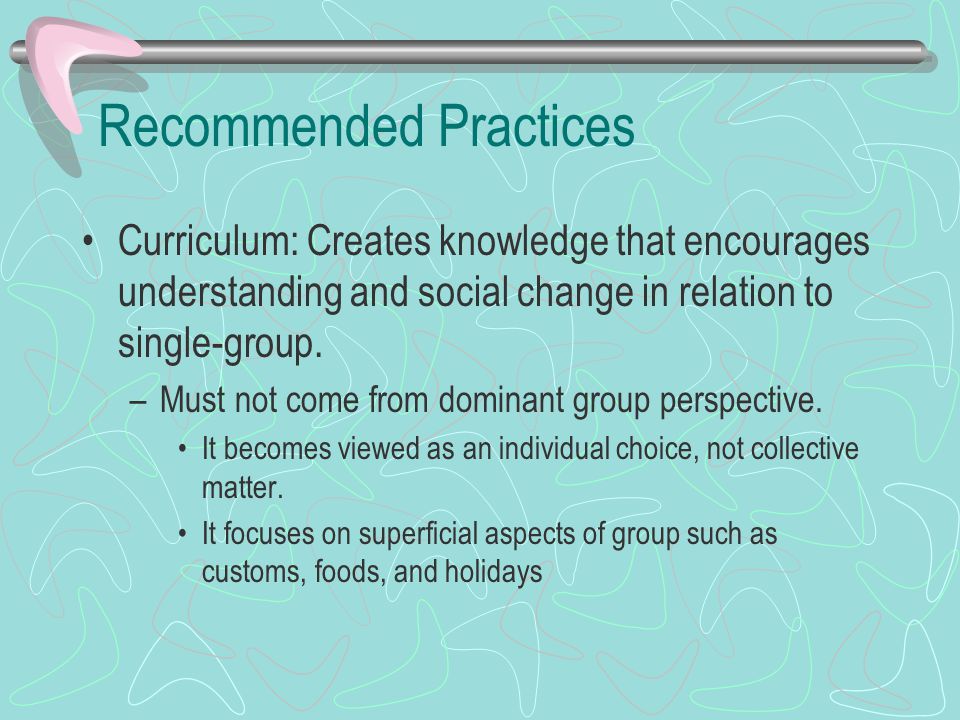 Recommended Practices

• Curriculum: Creates knowledge that encourages understanding and social change in relation to single-group.

– Must not come from dominant group perspective.

• It becomes viewed as an individual choice, not collective matter.

• It focuses on superficial aspects of group such as customs, foods, and holidays